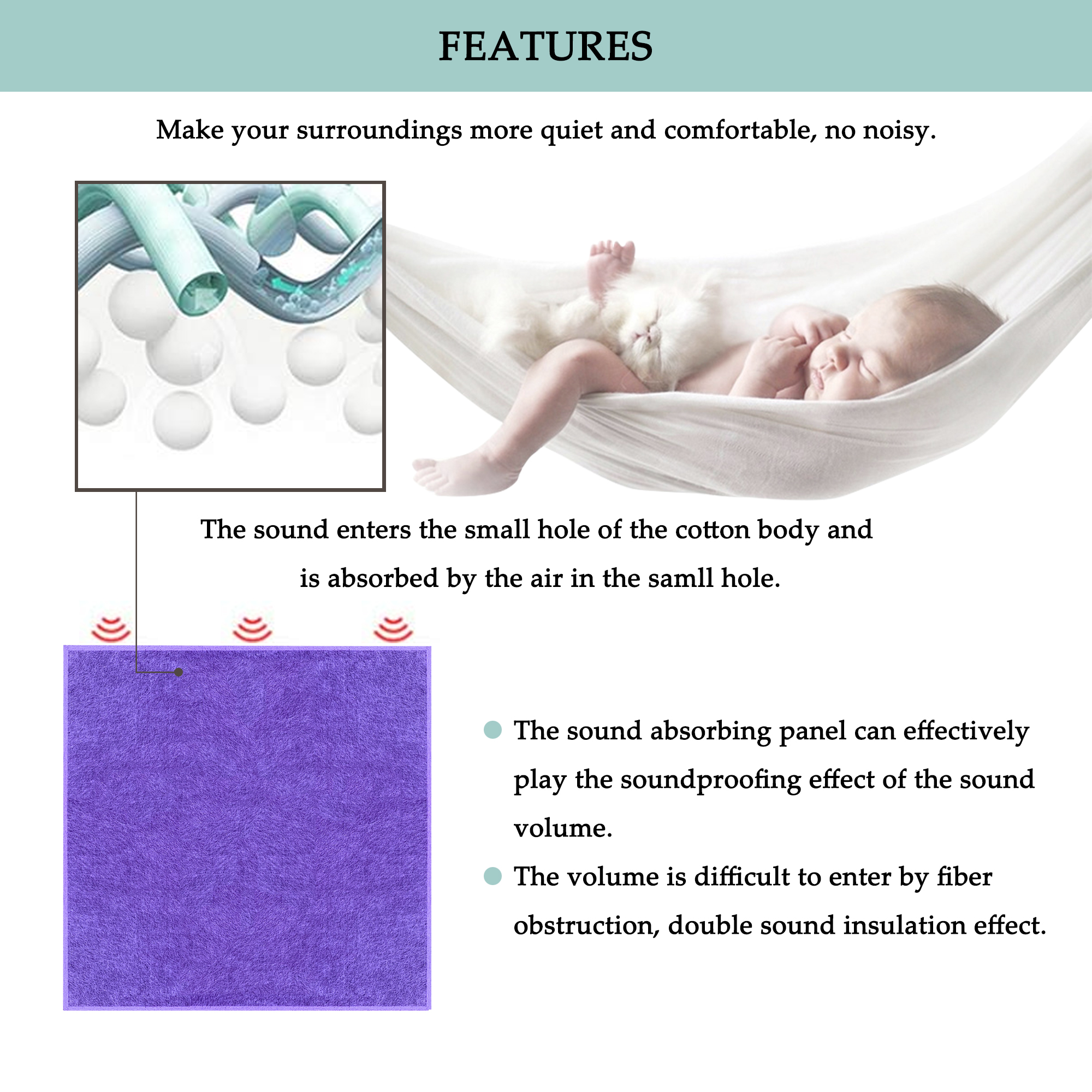 FEATURES

Make your surroundings more quiet and comfortable, no noisy.

The sound enters the small hole of the cotton body and is absorbed by the air in the samll hole.

The sound absorbing panel can effectively play the soundproofing effect of the sound volume.

The volume is difficult to enter by fiber obstruction, double sound insulation effect.